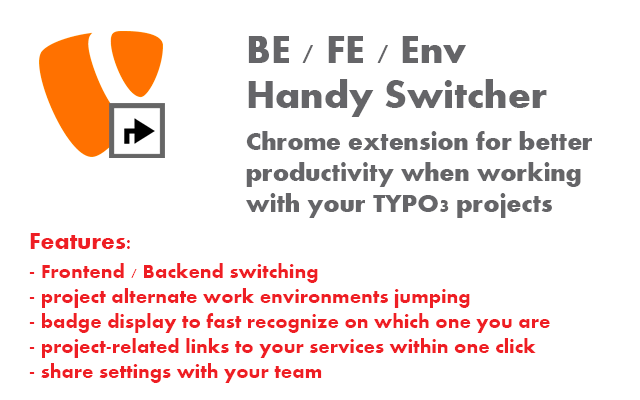 BE / FE / Env
Handy Switcher

Chrome extension for better productivity when working with your TYPO3 projects

Features:
- Frontend / Backend switching
- project alternate work environments jumping
- badge display to fast recognize on which one you are
- project-related links to your services within one click
- share settings with your team